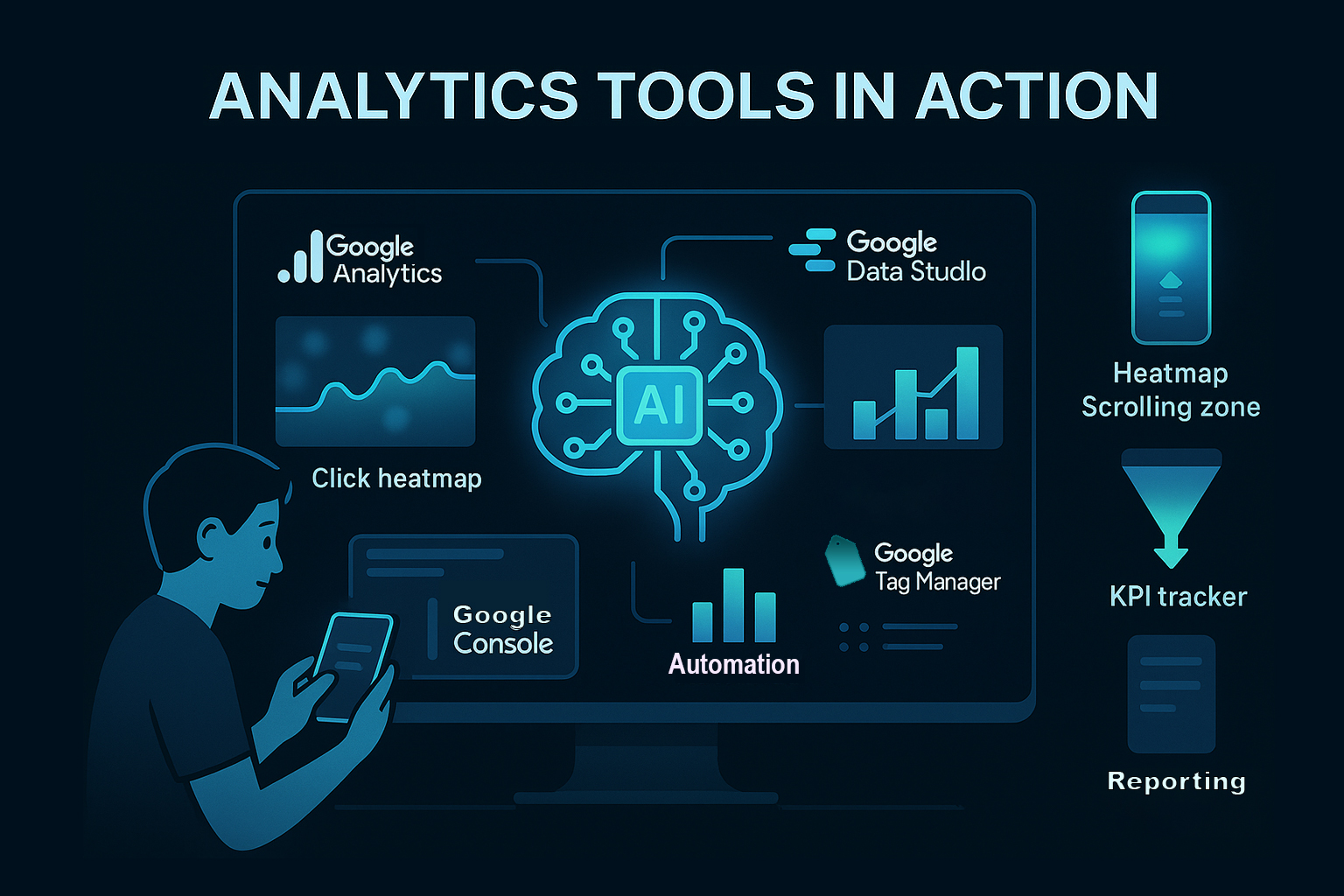 ANALYTICS TOOLS IN ACTION

Google Analytics

Google Data Studlo

AI

Click heatmap

Google Console

Automation

Google Tag Manager

Heatmap Scrolling zone

KPI tracker

Reporting